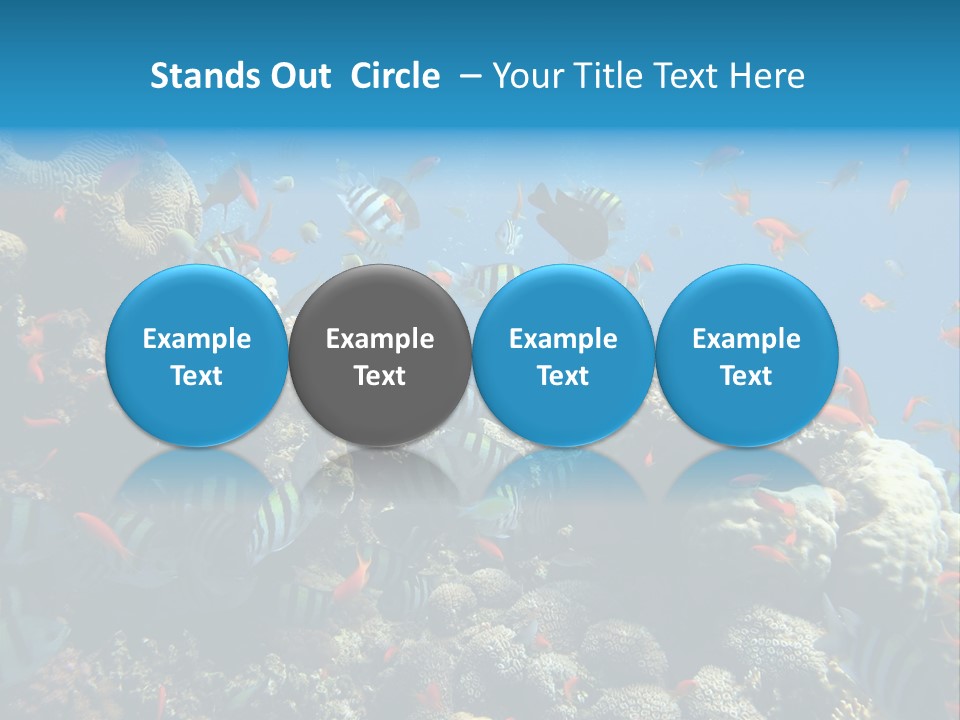 Stands Out Circle – Your Title Text Here

Example Text

Example Text

Example Text

Example Text